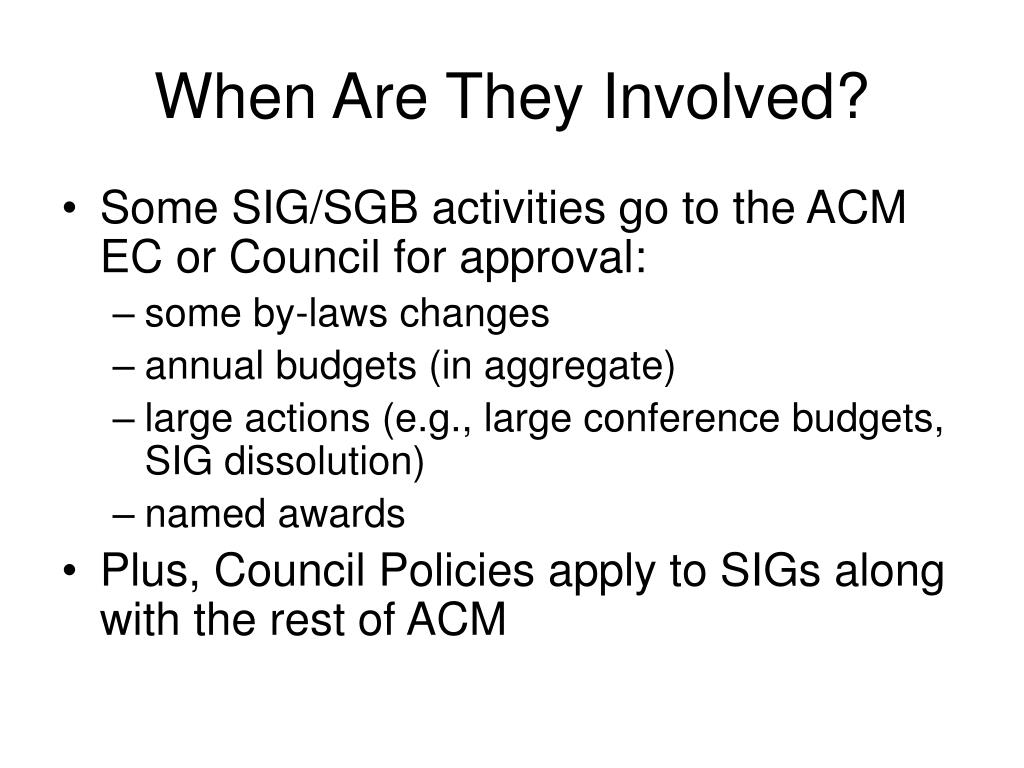 When Are They Involved?

• Some SIG/SGB activities go to the ACM EC or Council for approval:
– some by-laws changes
– annual budgets (in aggregate)
– large actions (e.g., large conference budgets, SIG dissolution)
– named awards
• Plus, Council Policies apply to SIGs along with the rest of ACM